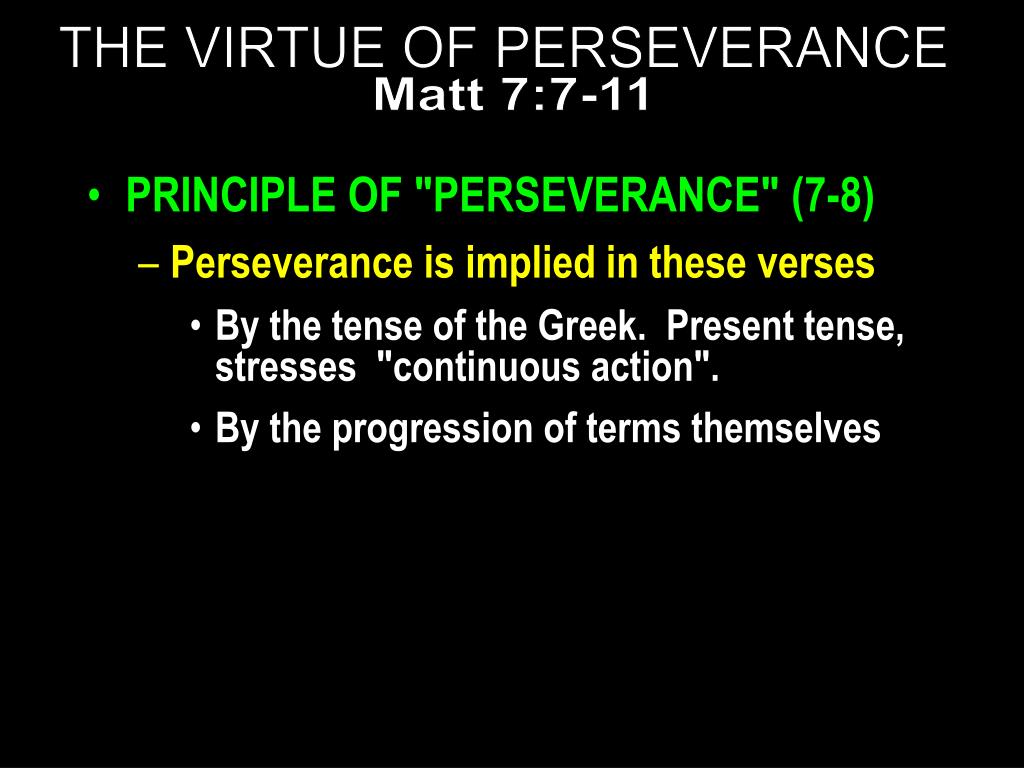 THE VIRTUE OF PERSEVERANCE
Matt 7:7-11

• PRINCIPLE OF "PERSEVERANCE" (7-8)
– Perseverance is implied in these verses
• By the tense of the Greek. Present tense, stresses "continuous action".
• By the progression of terms themselves